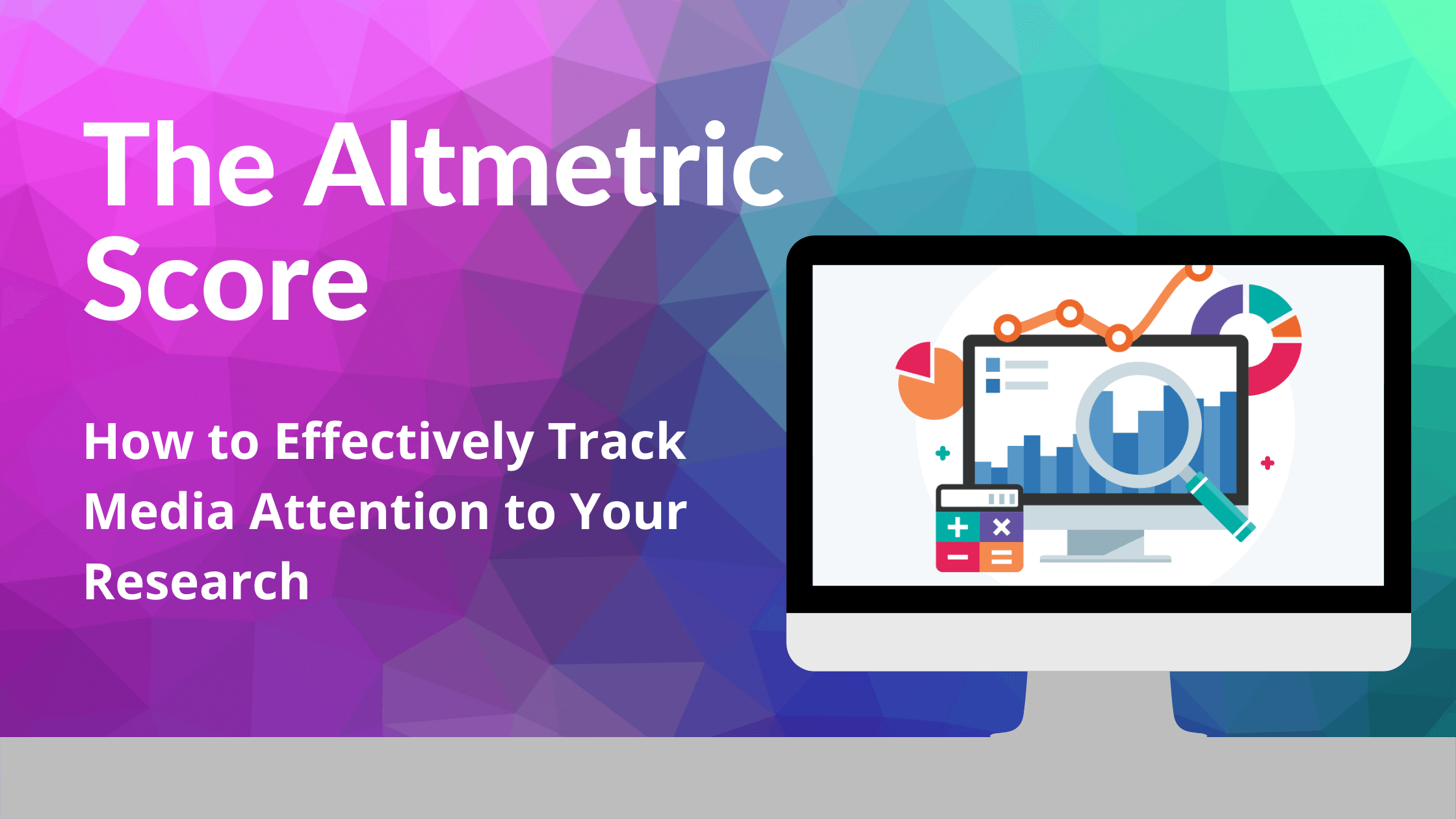 The Altmetric Score

How to Effectively Track Media Attention to Your Research